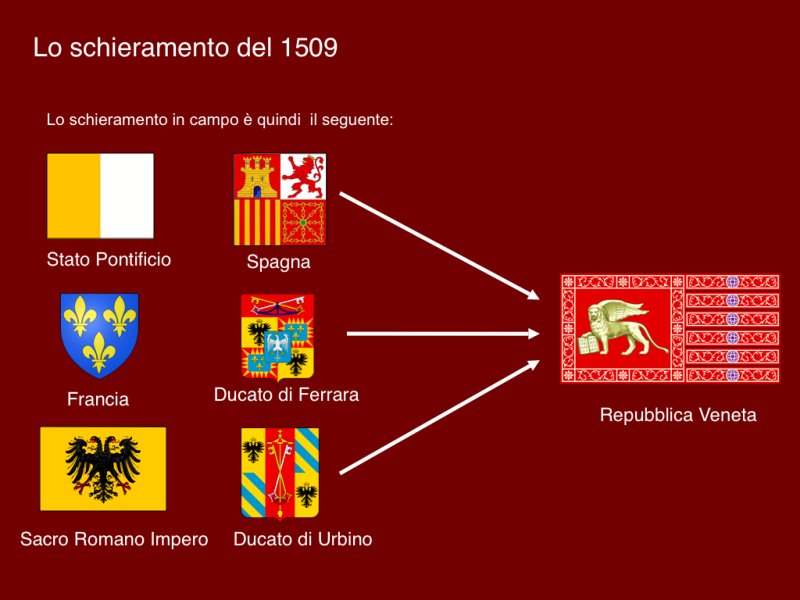 Lo schieramento del 1509

Lo schieramento in campo è quindi il seguente:

Stato Pontificio

Spagna

Francia

Ducato di Ferrara

Sacro Romano Impero

Ducato di Urbino

Repubblica Veneta